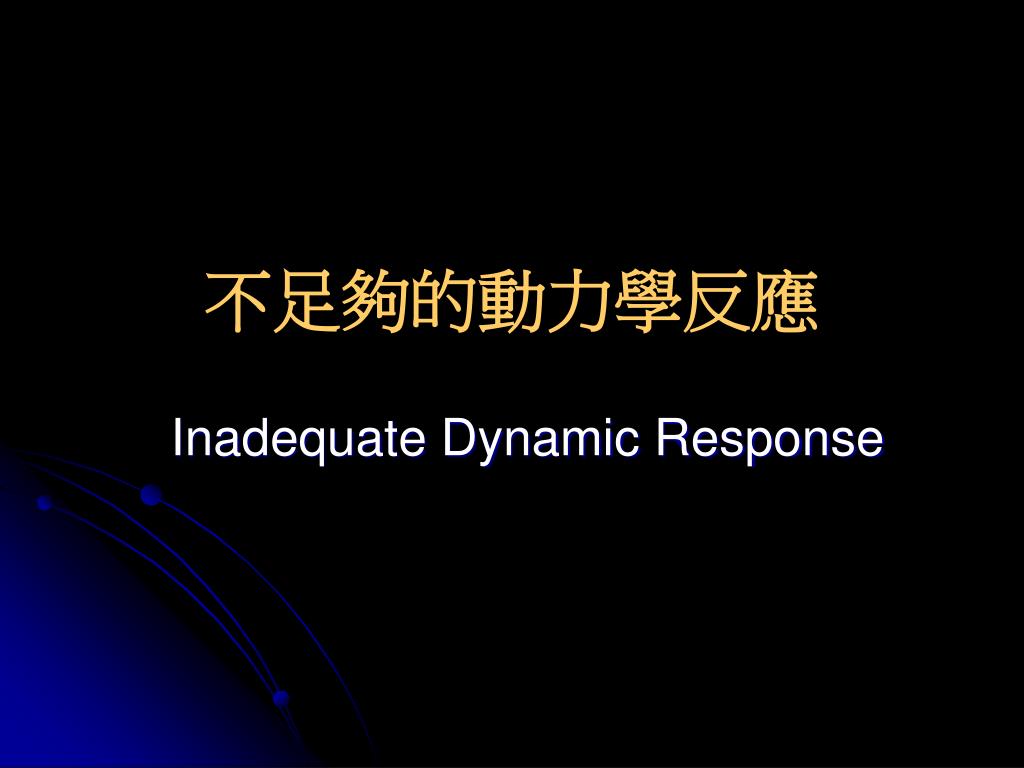 不足夠的動力學反應

Inadequate Dynamic Response